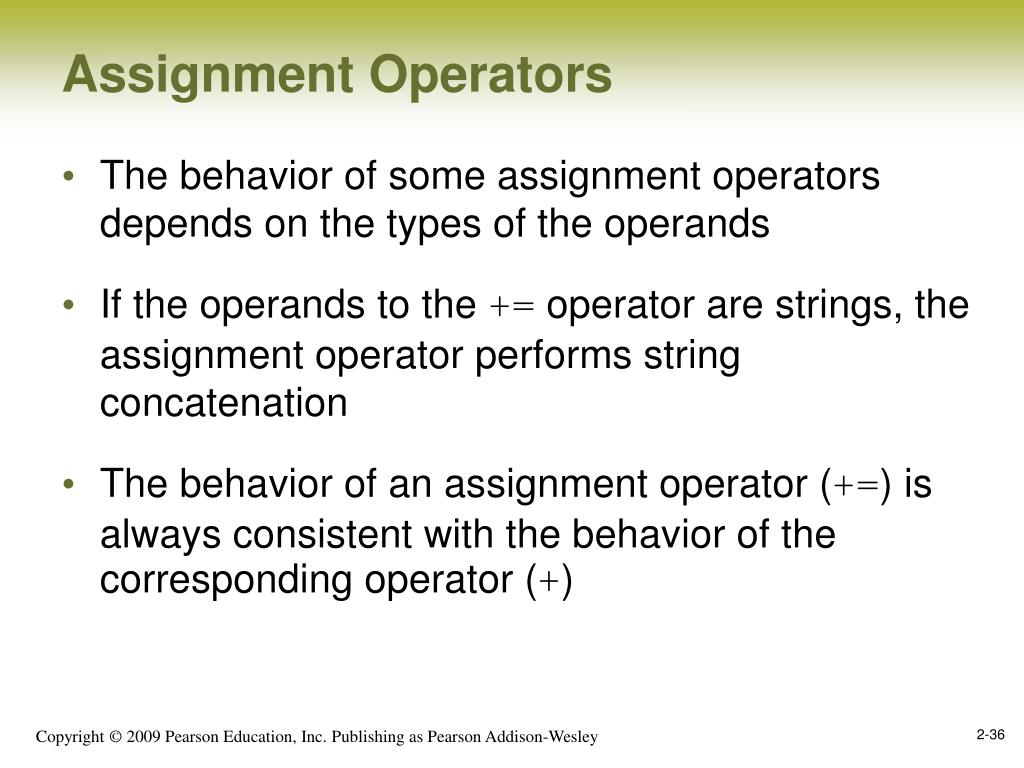 Assignment Operators

• The behavior of some assignment operators depends on the types of the operands

• If the operands to the += operator are strings, the assignment operator performs string concatenation

• The behavior of an assignment operator (+=) is always consistent with the behavior of the corresponding operator (+)

Copyright © 2009 Pearson Education, Inc. Publishing as Pearson Addison-Wesley

2-36